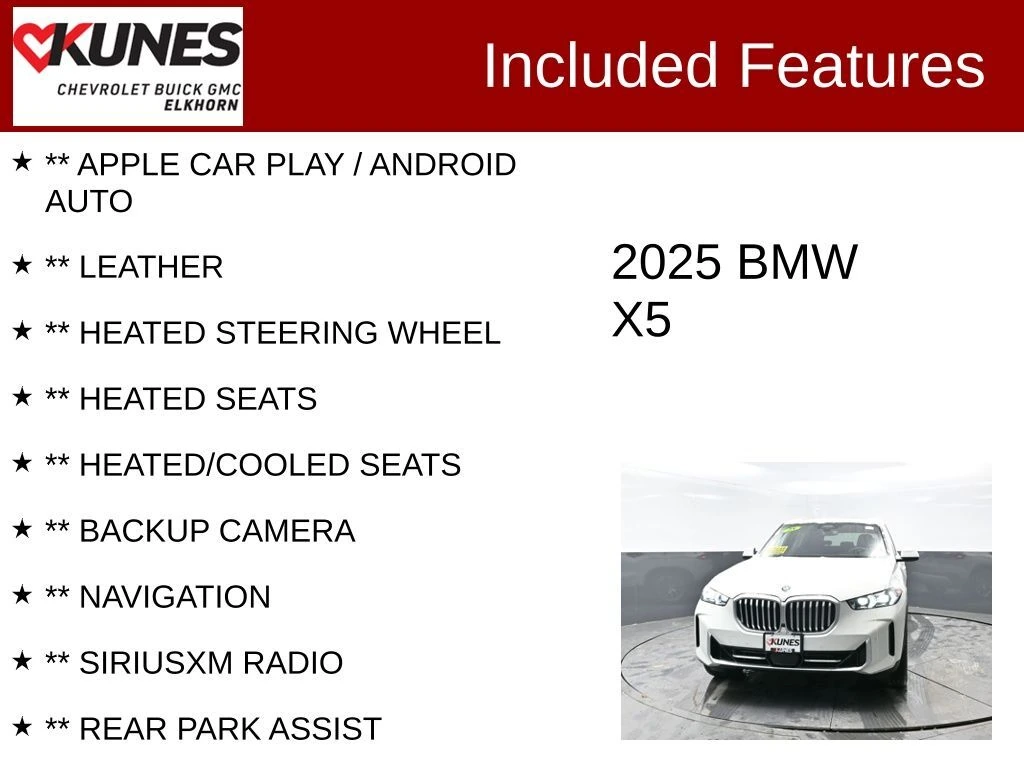 KUNES
CHEVROLET BUICK GMC
ELKHORN

Included Features

★ ** APPLE CAR PLAY / ANDROID AUTO

★ ** LEATHER

★ ** HEATED STEERING WHEEL

★ ** HEATED SEATS

★ ** HEATED/COOLED SEATS

★ ** BACKUP CAMERA

★ ** NAVIGATION

★ ** SIRIUSXM RADIO

★ ** REAR PARK ASSIST

2025 BMW X5

KUNES